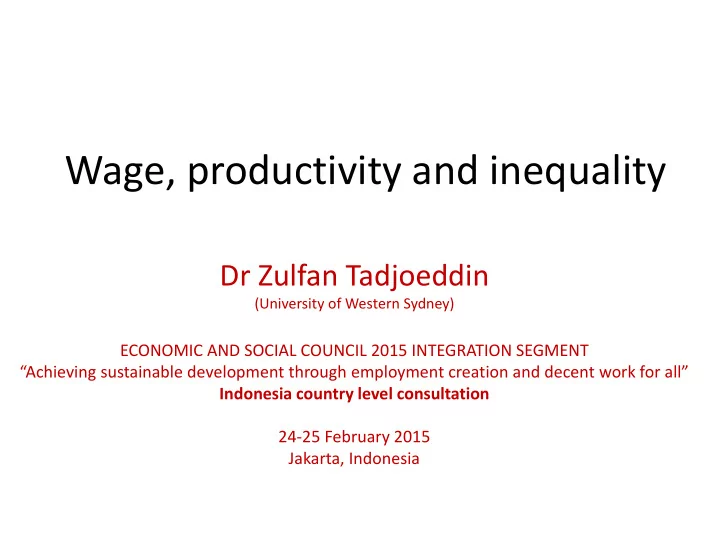 Wage, productivity and inequality

Dr Zulfan Tadjoeddin
(University of Western Sydney)

ECONOMIC AND SOCIAL COUNCIL 2015 INTEGRATION SEGMENT
“Achieving sustainable development through employment creation and decent work for all”
Indonesia country level consultation

24-25 February 2015
Jakarta, Indonesia